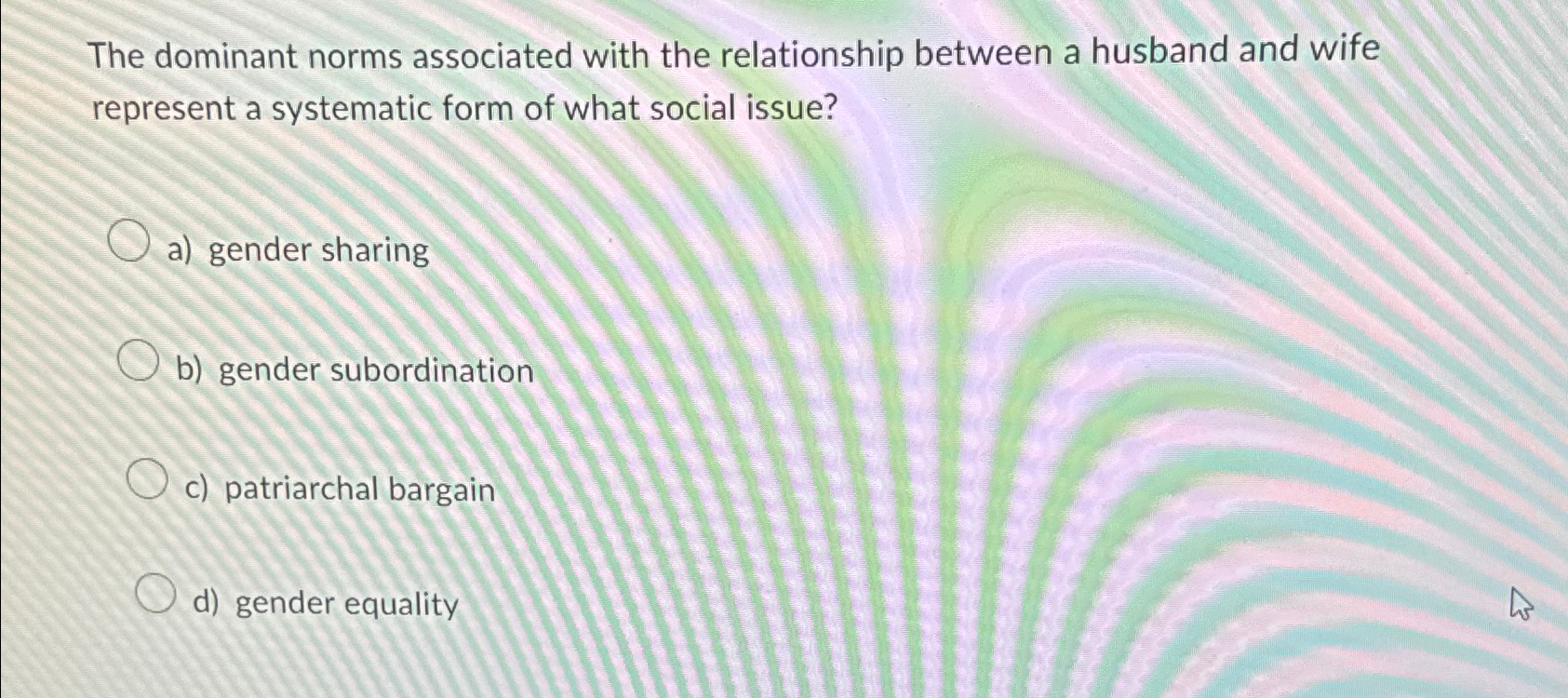 The dominant norms associated with the relationship between a husband and wife represent a systematic form of what social issue?

a) gender sharing

b) gender subordination

c) patriarchal bargain

d) gender equality